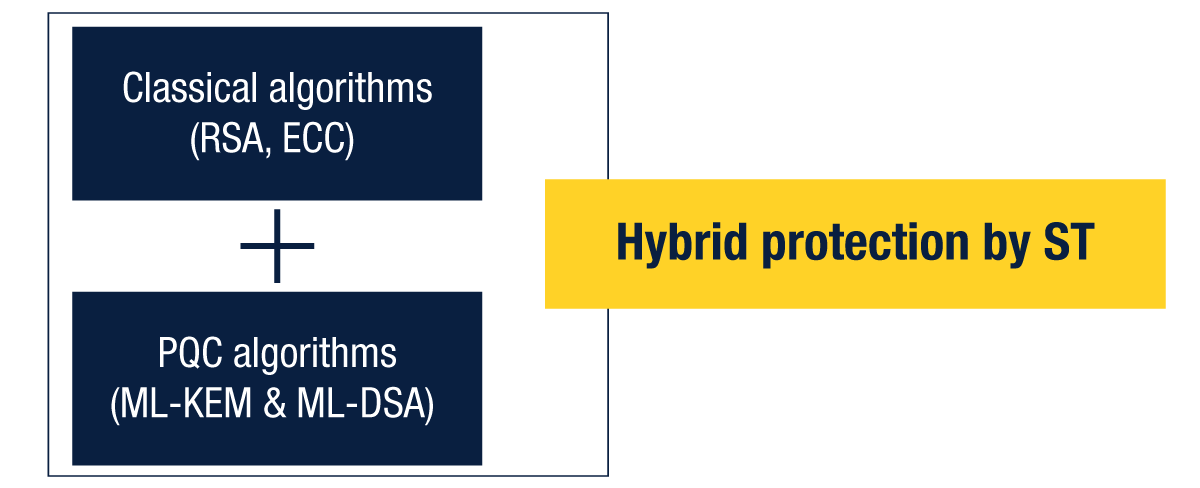 Classical algorithms
(RSA, ECC)

+

PQC algorithms
(ML-KEM & ML-DSA)

Hybrid protection by ST